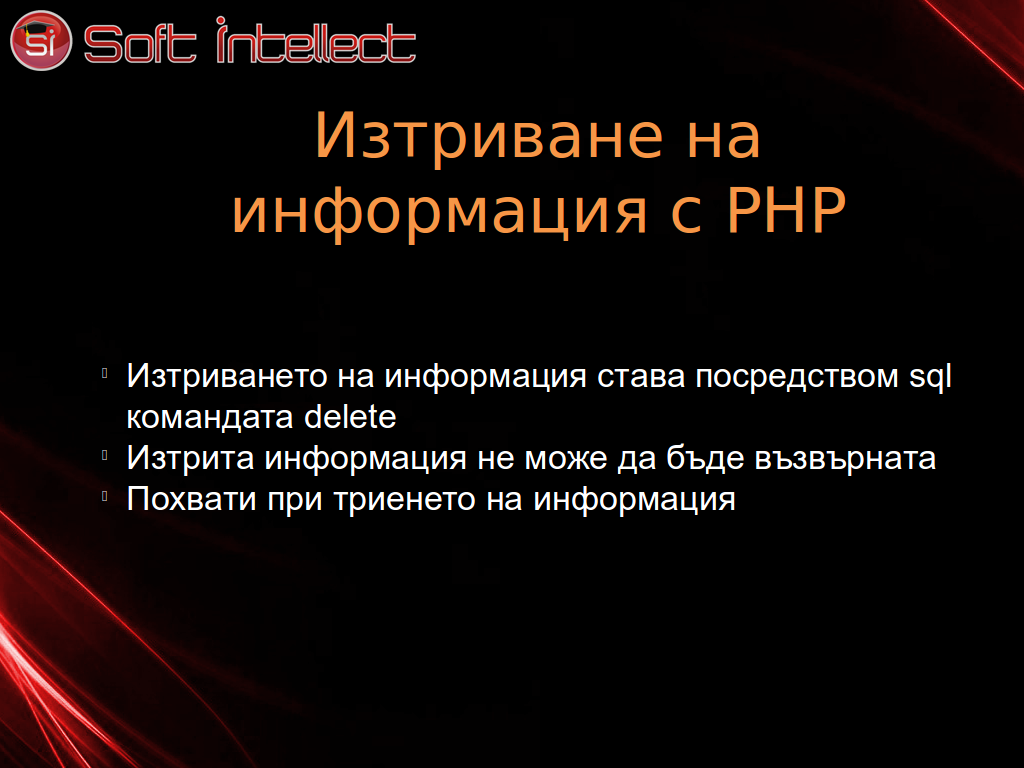 si Soft intellect

Изтриване на информация с PHP

Изтриването на информация става посредством sql командата delete
Изтрита информация не може да бъде възвърната
Похвати при триенето на информация